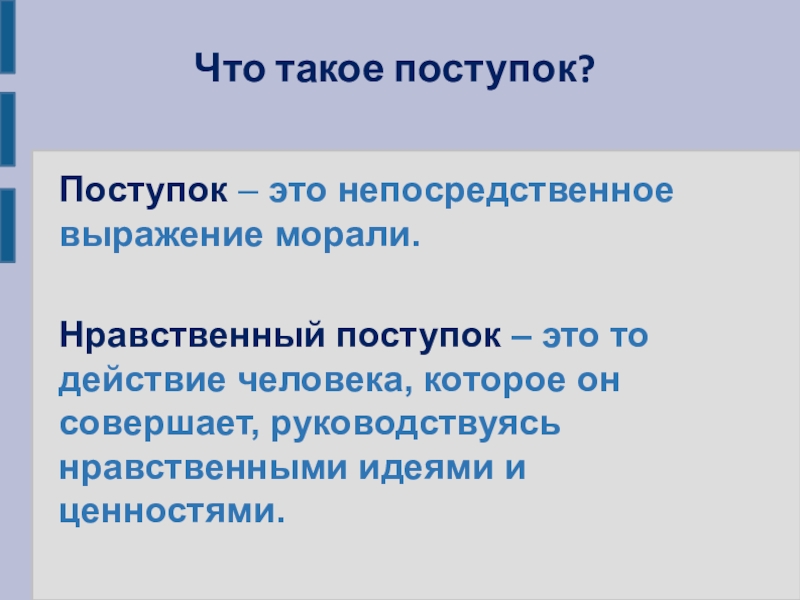 Что такое поступок?

Поступок – это непосредственное выражение морали.

Нравственный поступок – это то действие человека, которое он совершает, руководствуясь нравственными идеями и ценностями.